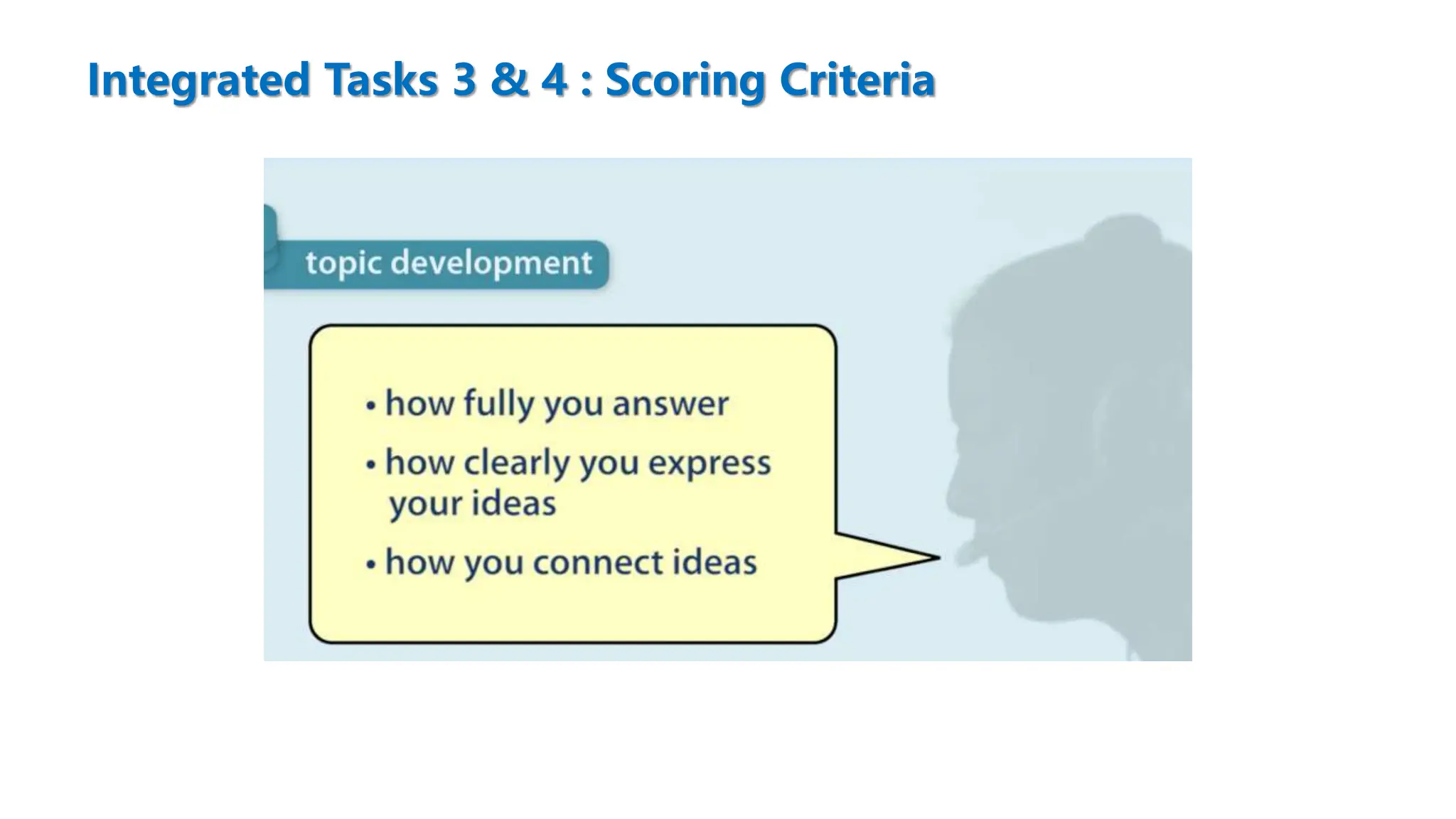 Integrated Tasks 3 & 4 : Scoring Criteria

topic development

• how fully you answer
• how clearly you express your ideas
• how you connect ideas